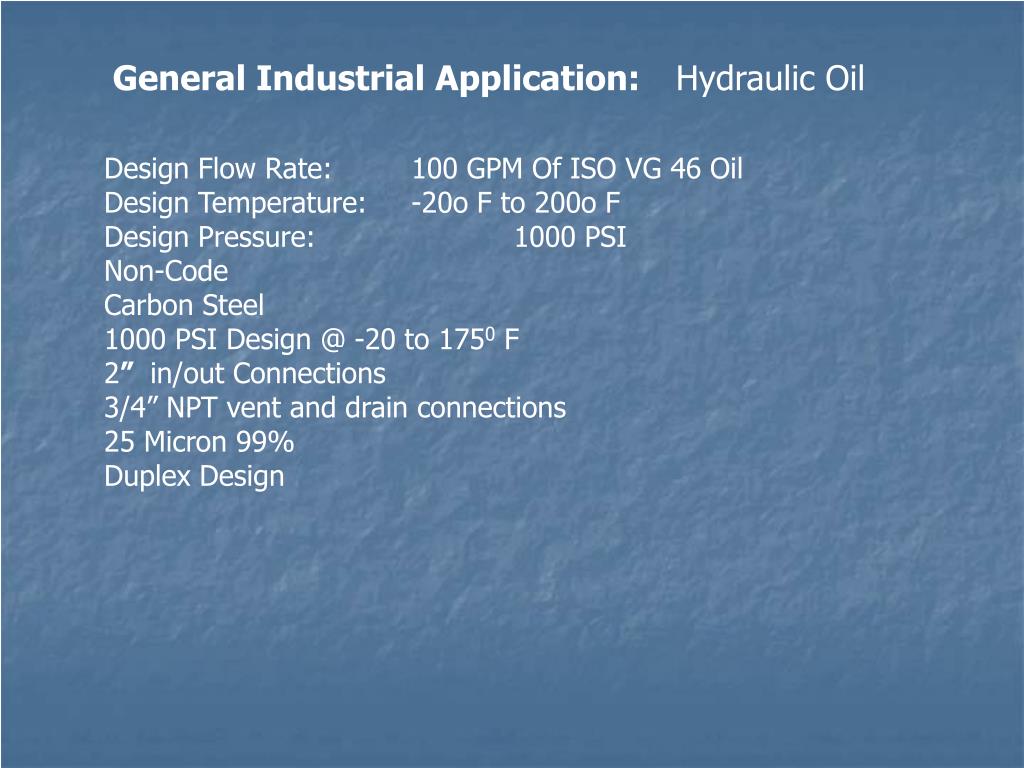 General Industrial Application: Hydraulic Oil

Design Flow Rate: 100 GPM Of ISO VG 46 Oil
Design Temperature: -20o F to 200o F
Design Pressure: 1000 PSI
Non-Code
Carbon Steel
1000 PSI Design @ -20 to $175^0$ F
2” in/out Connections
3/4” NPT vent and drain connections
25 Micron 99%
Duplex Design